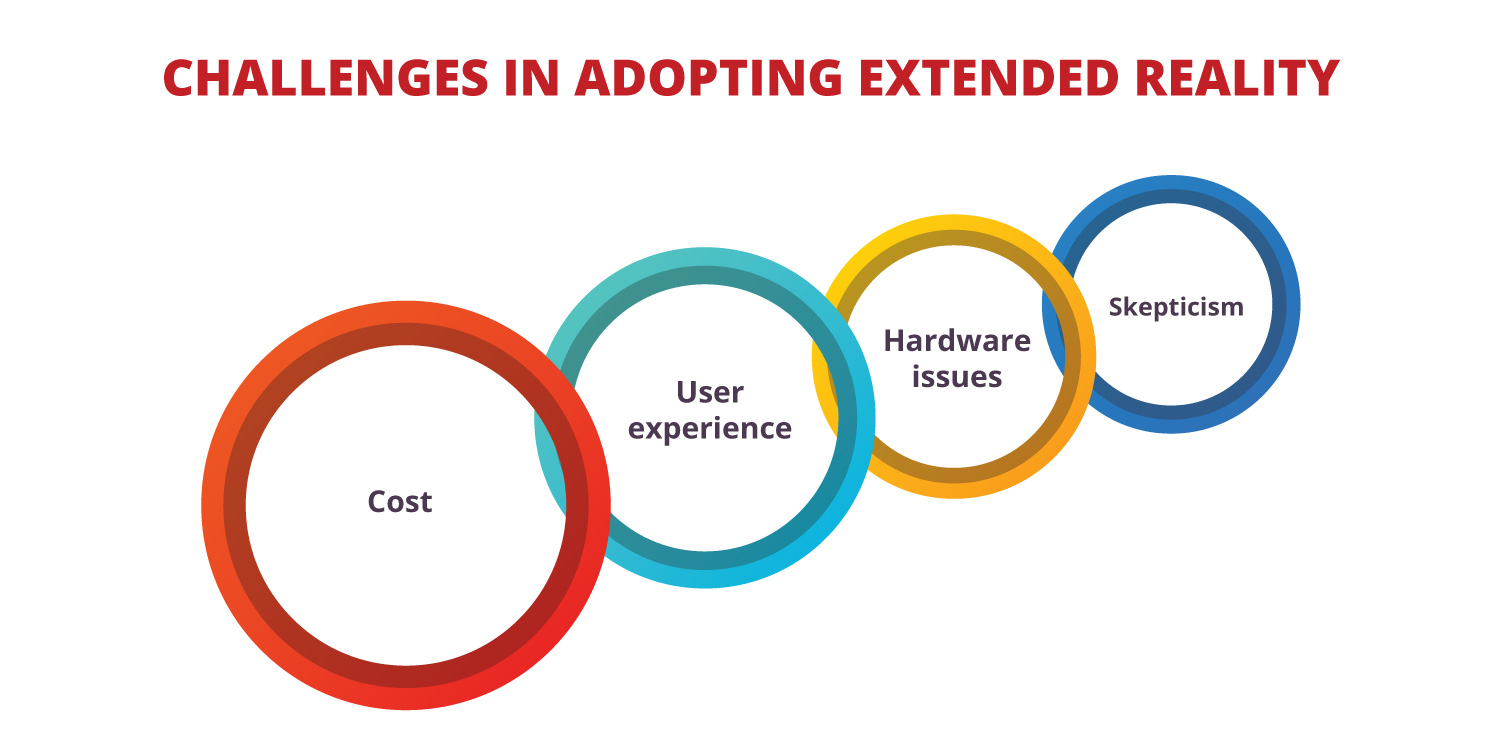 CHALLENGES IN ADOPTING EXTENDED REALITY

Cost

User experience

Hardware issues

Skepticism